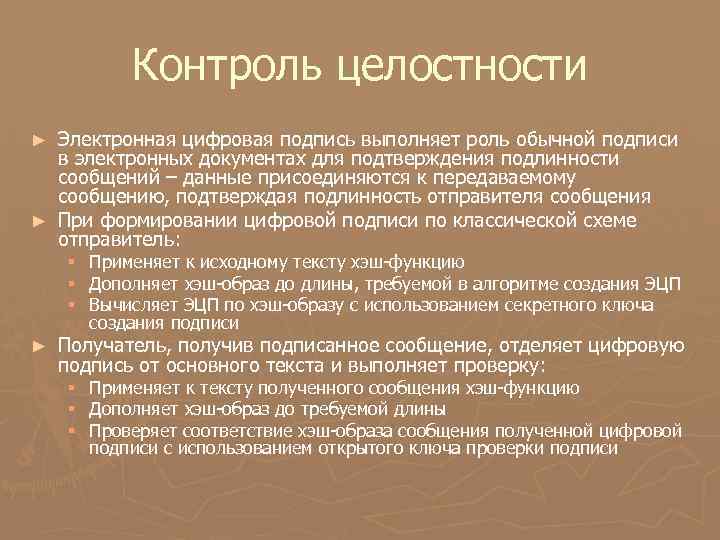 Контроль целостности

► Электронная цифровая подпись выполняет роль обычной подписи в электронных документах для подтверждения подлинности сообщений – данные присоединяются к передаваемому сообщению, подтверждая подлинность отправителя сообщения

► При формировании цифровой подписи по классической схеме отправитель:
▪ Применяет к исходному тексту хэш-функцию
▪ Дополняет хэш-образ до длины, требуемой в алгоритме создания ЭЦП
▪ Вычисляет ЭЦП по хэш-образу с использованием секретного ключа создания подписи

► Получатель, получив подписанное сообщение, отделяет цифровую подпись от основного текста и выполняет проверку:
▪ Применяет к тексту полученного сообщения хэш-функцию
▪ Дополняет хэш-образ до требуемой длины
▪ Проверяет соответствие хэш-образа сообщения полученной цифровой подписи с использованием открытого ключа проверки подписи